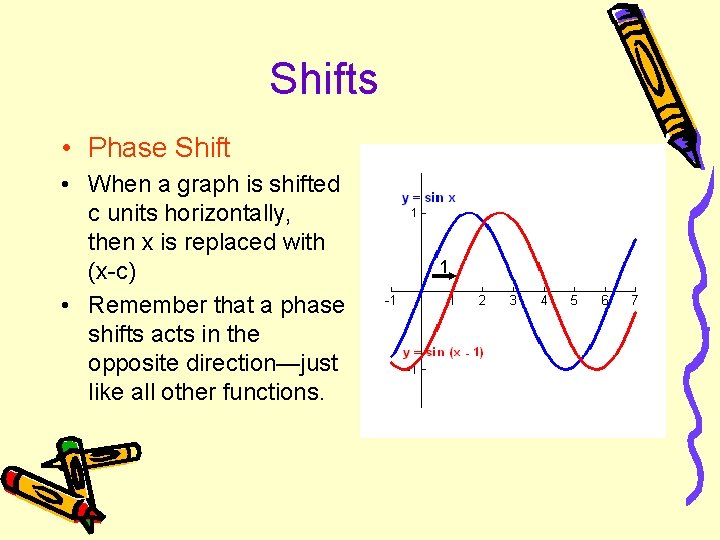 Shifts

• Phase Shift

• When a graph is shifted c units horizontally, then x is replaced with (x-c)

• Remember that a phase shifts acts in the opposite direction—just like all other functions.

y = sin x
1
1
-1
1
2
3
4
5
6
7
y = sin (x - 1)